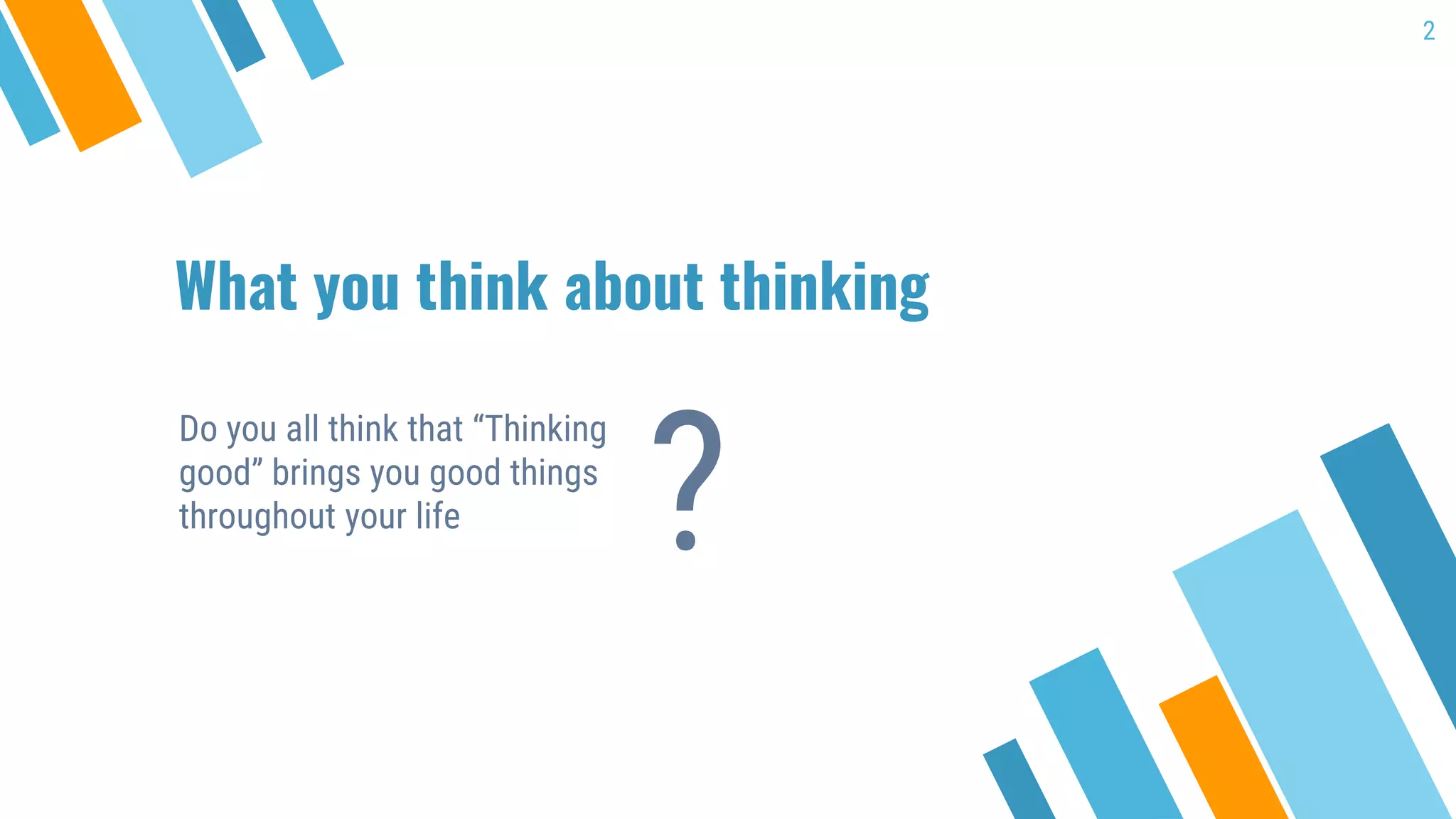 2

What you think about thinking

Do you all think that “Thinking good” brings you good things throughout your life

?